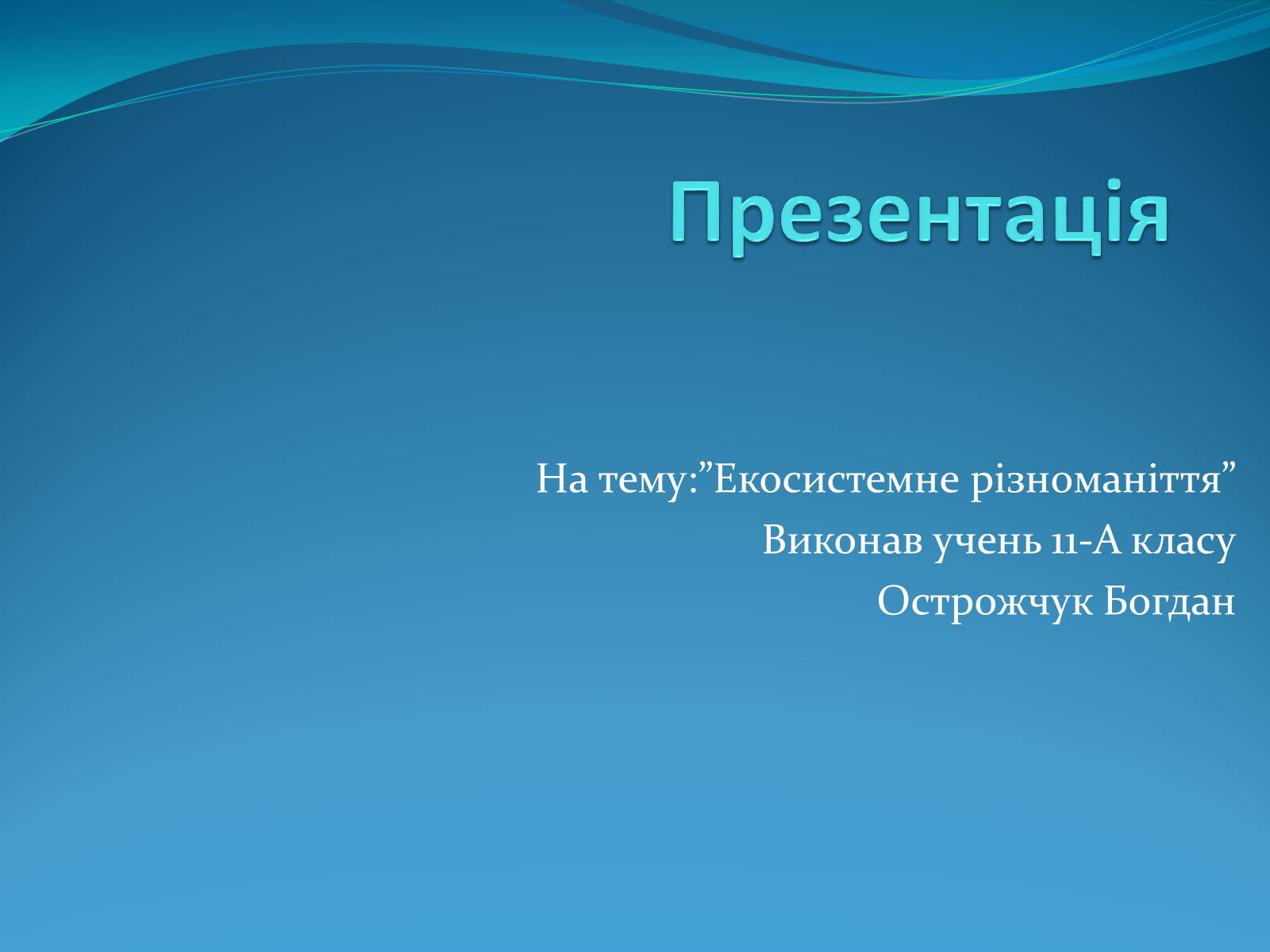 Презентація

На тему:”Екосистемне різноманіття”
Виконав учень 11-А класу
Острожчук Богдан